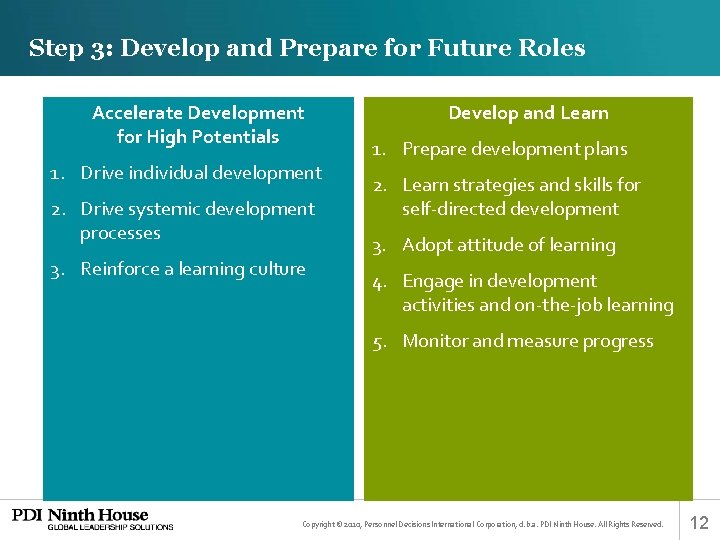 Step 3: Develop and Prepare for Future Roles

Accelerate Development for High Potentials

1. Drive individual development
2. Drive systemic development processes
3. Reinforce a learning culture

Develop and Learn

1. Prepare development plans
2. Learn strategies and skills for self-directed development
3. Adopt attitude of learning
4. Engage in development activities and on-the-job learning
5. Monitor and measure progress

PDI Ninth House
GLOBAL LEADERSHIP SOLUTIONS

Copyright © 2010, Personnel Decisions International Corporation, d.b.a. PDI Ninth House. All Rights Reserved.

12